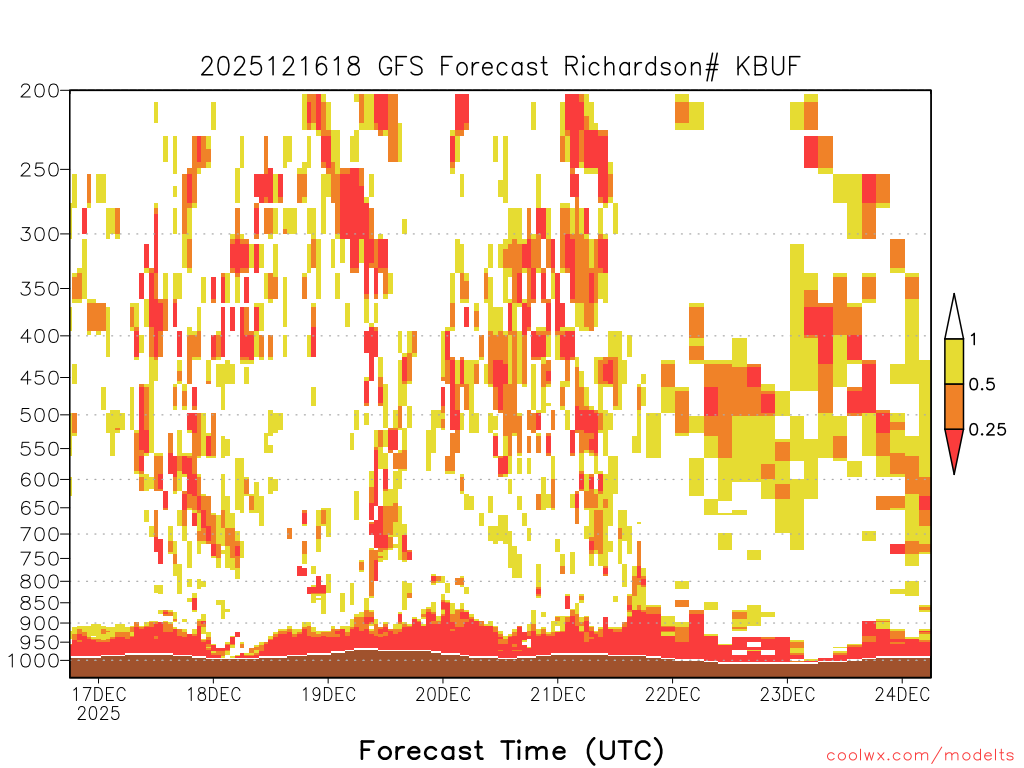 2025121618 GFS Forecast Richardson# KBUF

200
250
300
350
400
450
500
550
600
650
700
750
800
850
900
950
1000

1
0.5
0.25

17DEC
2025
18DEC
19DEC
20DEC
21DEC
22DEC
23DEC
24DEC

Forecast Time (UTC)

coolwx.com/modelts